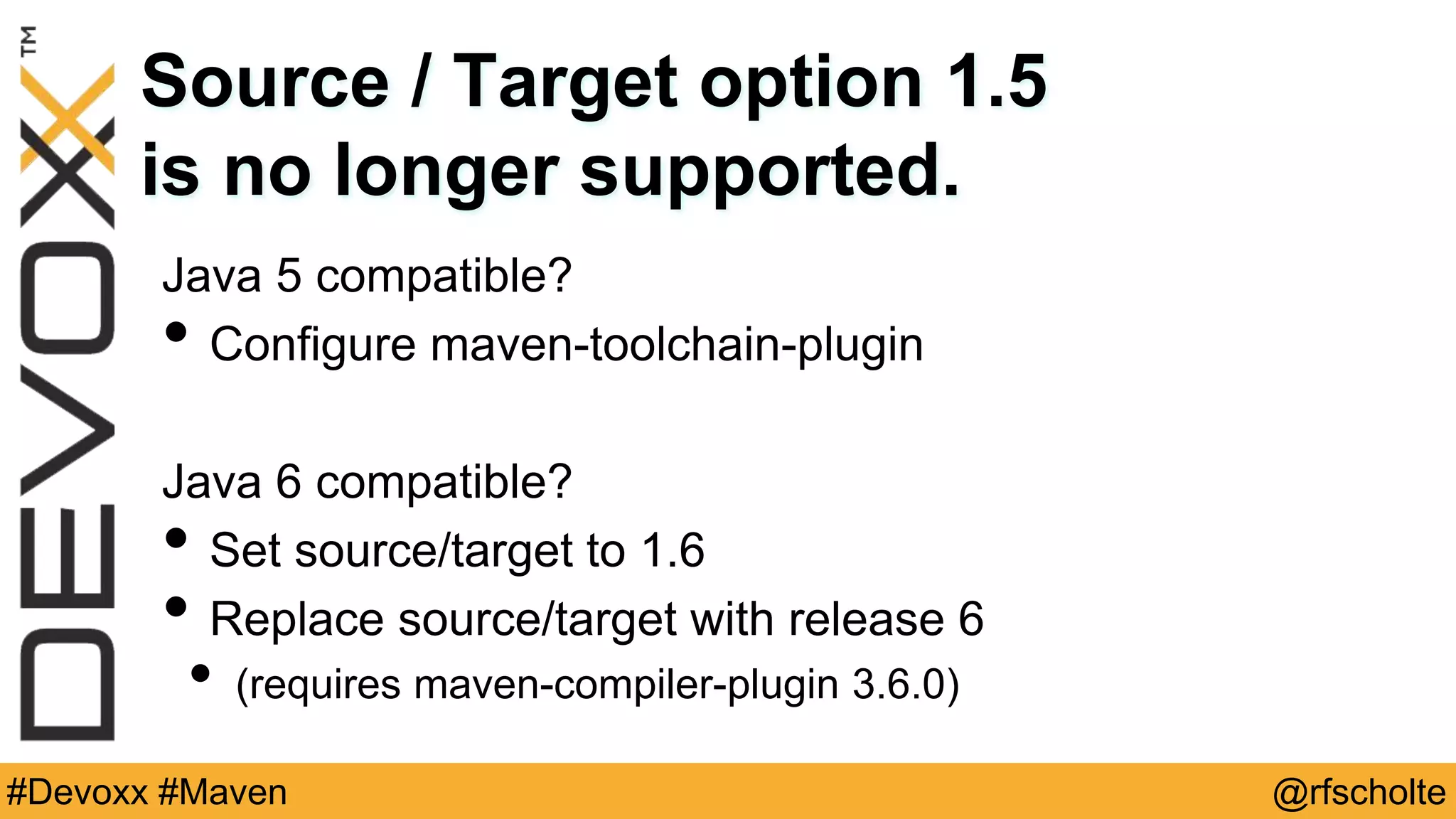 DEVOXX™

Source / Target option 1.5 is no longer supported.

Java 5 compatible?

• Configure maven-toolchain-plugin

Java 6 compatible?

• Set source/target to 1.6
• Replace source/target with release 6
  • (requires maven-compiler-plugin 3.6.0)

#Devoxx #Maven

@rfscholte